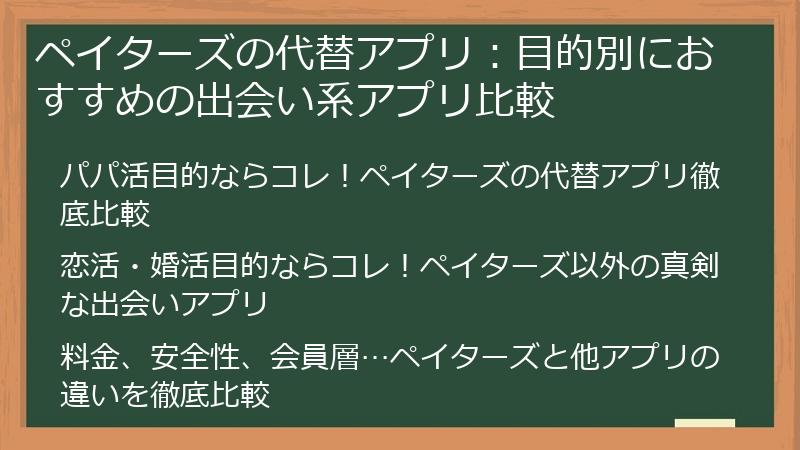 ペイターズの代替アプリ：目的別におすすめの出会い系アプリ比較

パパ活目的ならコレ！ペイターズの代替アプリ徹底比較

恋活・婚活目的ならコレ！ペイターズ以外の真剣な出会いアプリ

料金、安全性、会員層…ペイターズと他アプリの違いを徹底比較